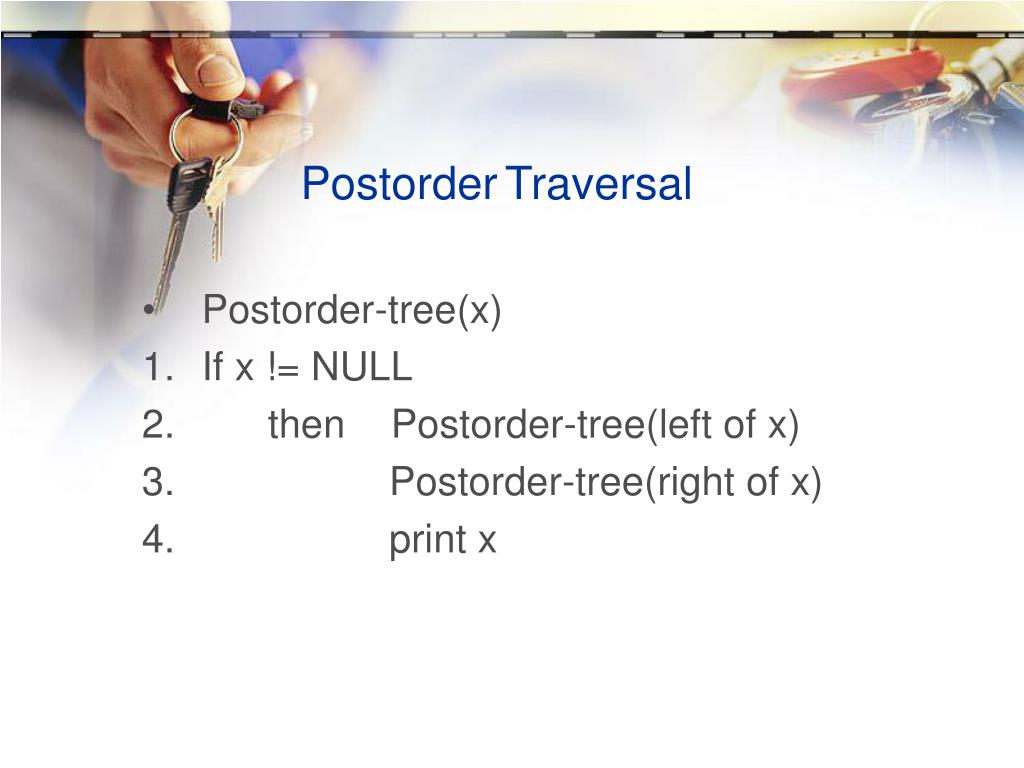 Postorder Traversal

• Postorder-tree(x)
1. If x != NULL
2. then Postorder-tree(left of x)
3. Postorder-tree(right of x)
4. print x